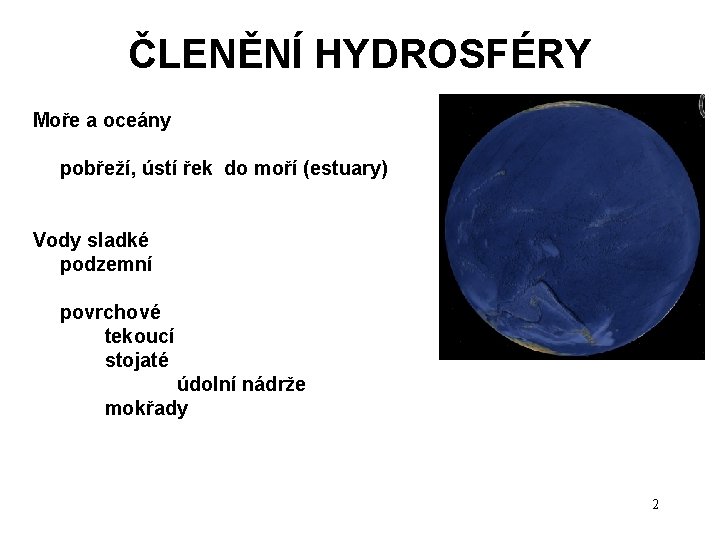 ČLENĚNÍ HYDROSFÉRY

Moře a oceány

pobřeží, ústí řek do moří (estuary)

Vody sladké
podzemní

povrchové
tekoucí
stojaté
údolní nádrže
mokřady

2